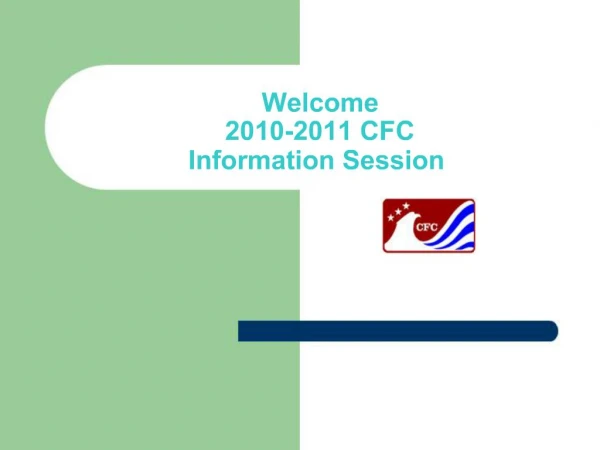 Welcome
2010-2011 CFC
Information Session

CFC